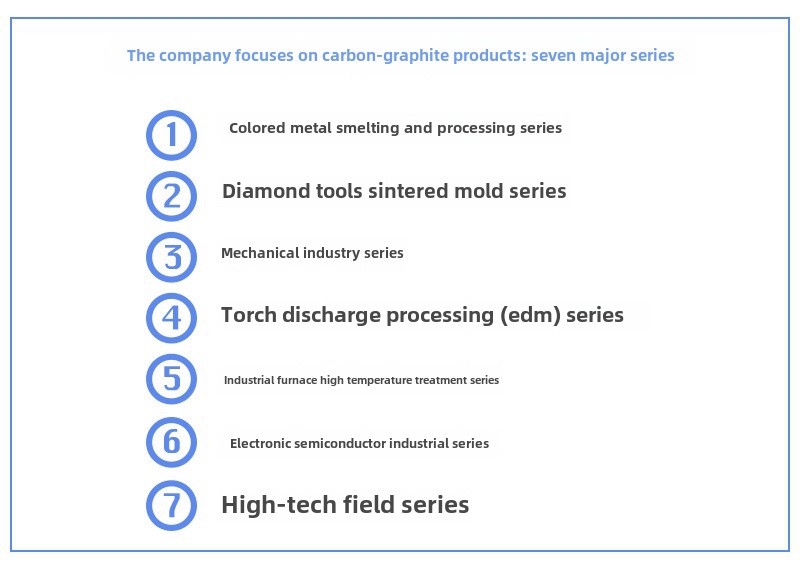 The company focuses on carbon-graphite products: seven major series

1 Colored metal smelting and processing series

2 Diamond tools sintered mold series

3 Mechanical industry series

4 Torch discharge processing (edm) series

5 Industrial furnace high temperature treatment series

6 Electronic semiconductor industrial series

7 High-tech field series